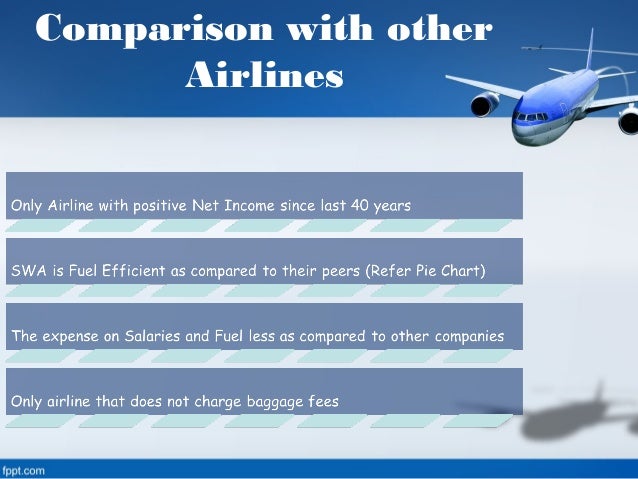 Comparison with other Airlines

Only Airline with positive Net Income since last 40 years

SWA is Fuel Efficient as compared to their peers (Refer Pie Chart)

The expense on Salaries and Fuel less as compared to other companies

Only airline that does not charge baggage fees

fppt.com